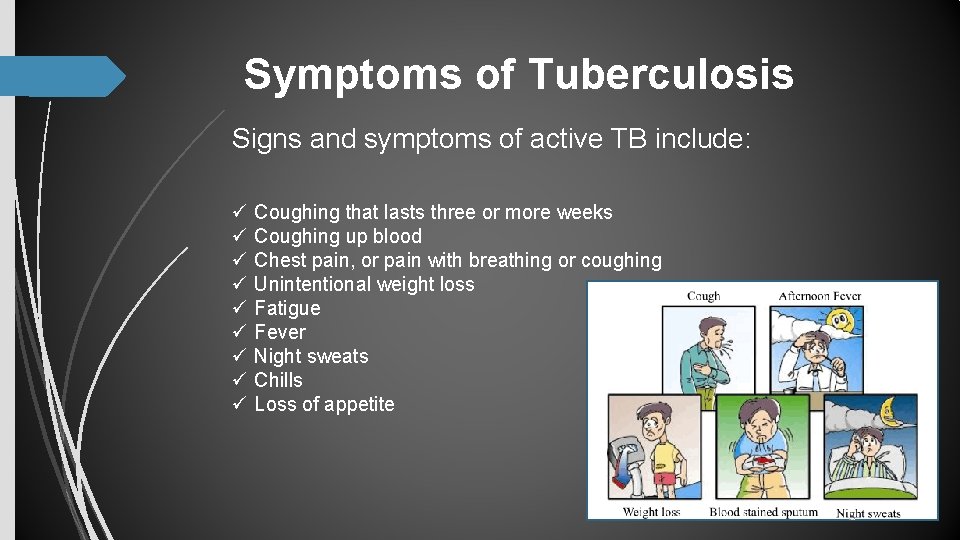 Symptoms of Tuberculosis

Signs and symptoms of active TB include:

✓ Coughing that lasts three or more weeks
✓ Coughing up blood
✓ Chest pain, or pain with breathing or coughing
✓ Unintentional weight loss
✓ Fatigue
✓ Fever
✓ Night sweats
✓ Chills
✓ Loss of appetite

Cough
Afternoon Fever
Weight loss
Blood stained sputum
Night sweats